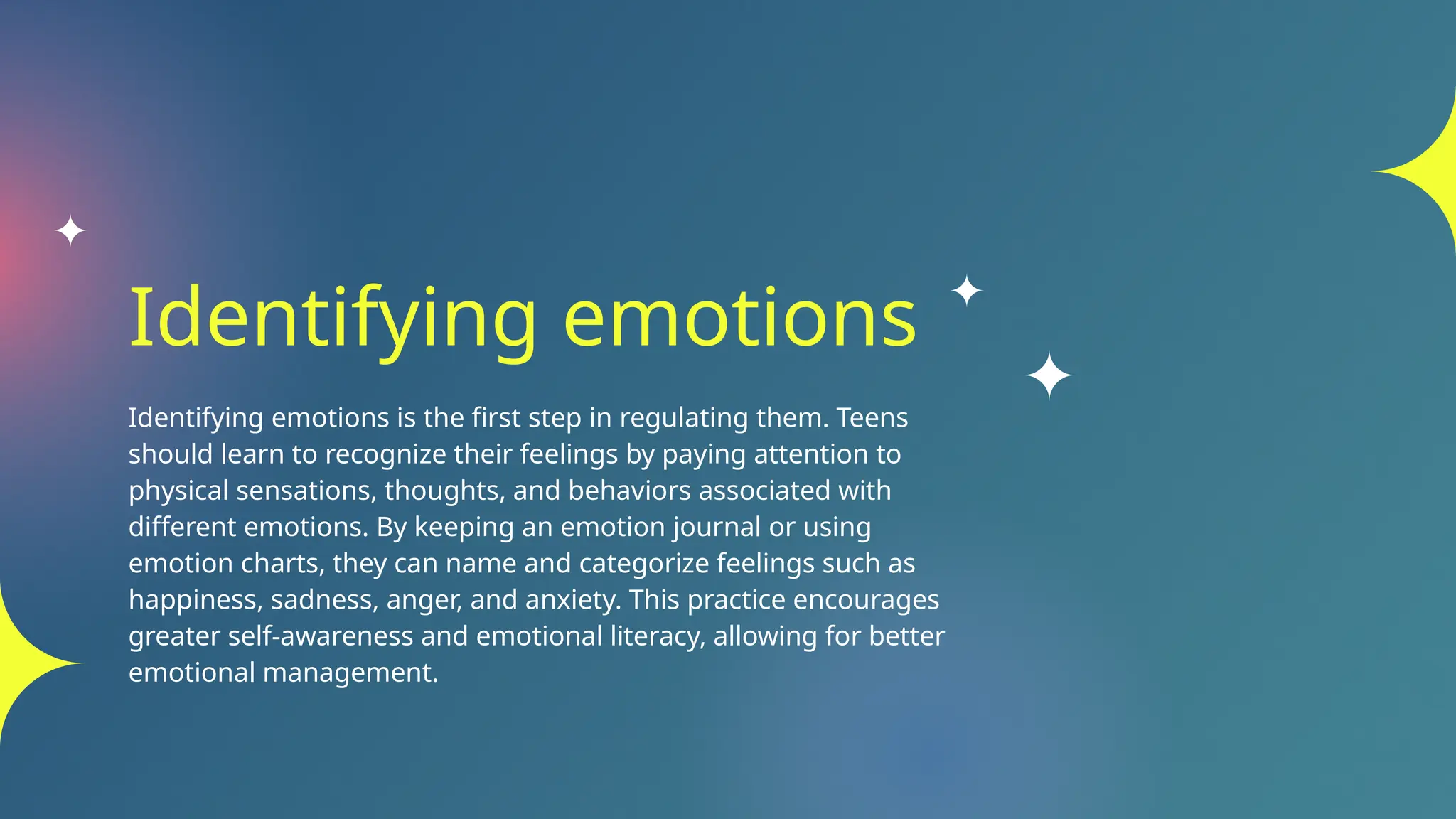 Identifying emotions

Identifying emotions is the first step in regulating them. Teens should learn to recognize their feelings by paying attention to physical sensations, thoughts, and behaviors associated with different emotions. By keeping an emotion journal or using emotion charts, they can name and categorize feelings such as happiness, sadness, anger, and anxiety. This practice encourages greater self-awareness and emotional literacy, allowing for better emotional management.